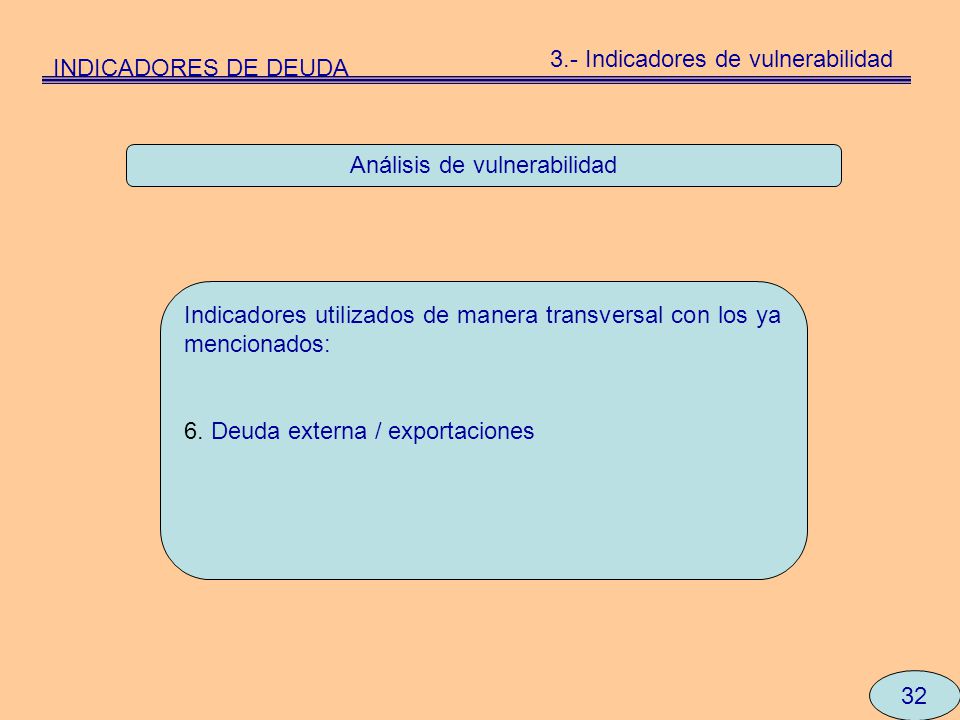 INDICADORES DE DEUDA

3.- Indicadores de vulnerabilidad

Análisis de vulnerabilidad

Indicadores utilizados de manera transversal con los ya mencionados:

6. Deuda externa / exportaciones

32